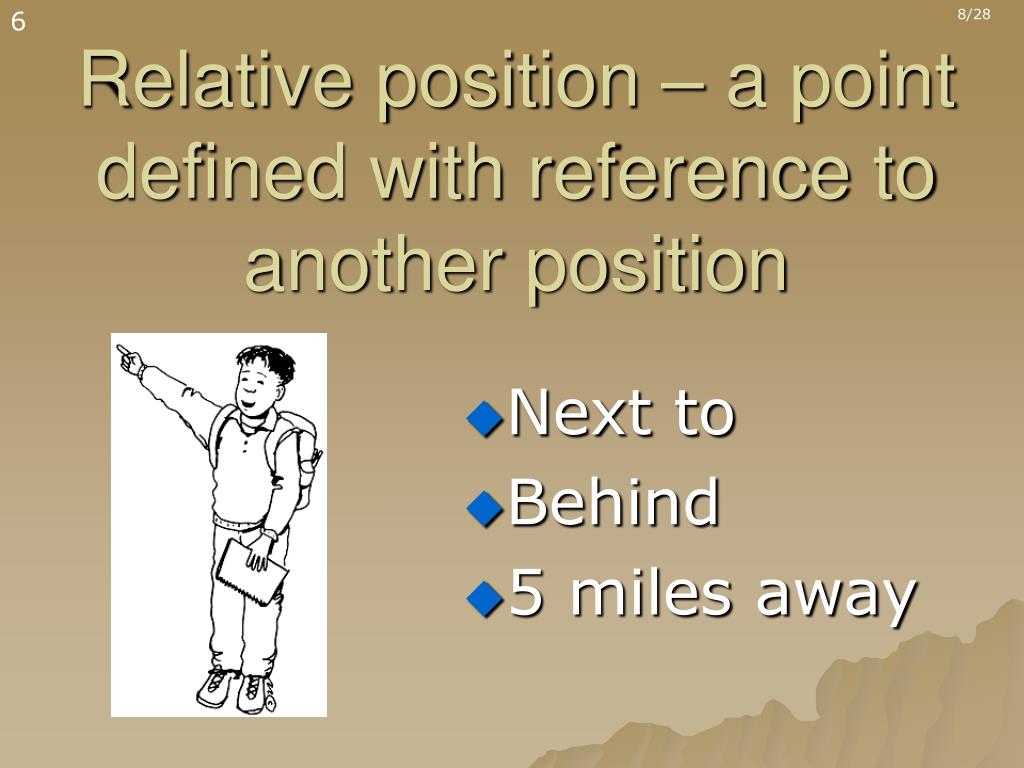 6

8/28

Relative position – a point defined with reference to another position

Next to
Behind
5 miles away